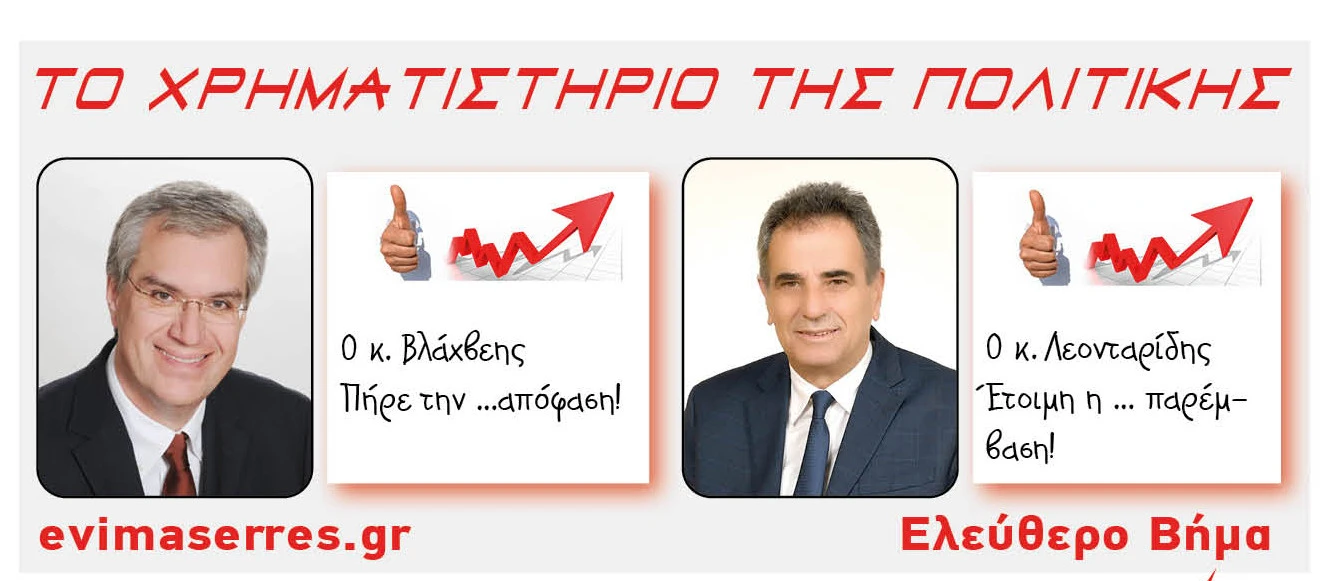 ΤΟ ΧΡΗΜΑΤΙΣΤΗΡΙΟ ΤΗΣ ΠΟΛΙΤΙΚΗΣ

Ο κ. Βλάχβεης Πήρε την ...απόφαση!

Ο κ. Λεονταρίδης Έτοιμη η ... παρέμβαση!

evimaserres.gr

Ελεύθερο Βήμα